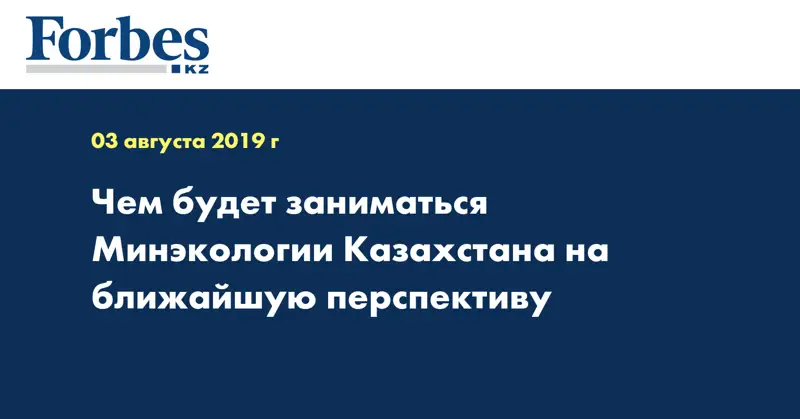 Forbes
KZ

03 августа 2019 г

Чем будет заниматься Минэкологии Казахстана на ближайшую перспективу